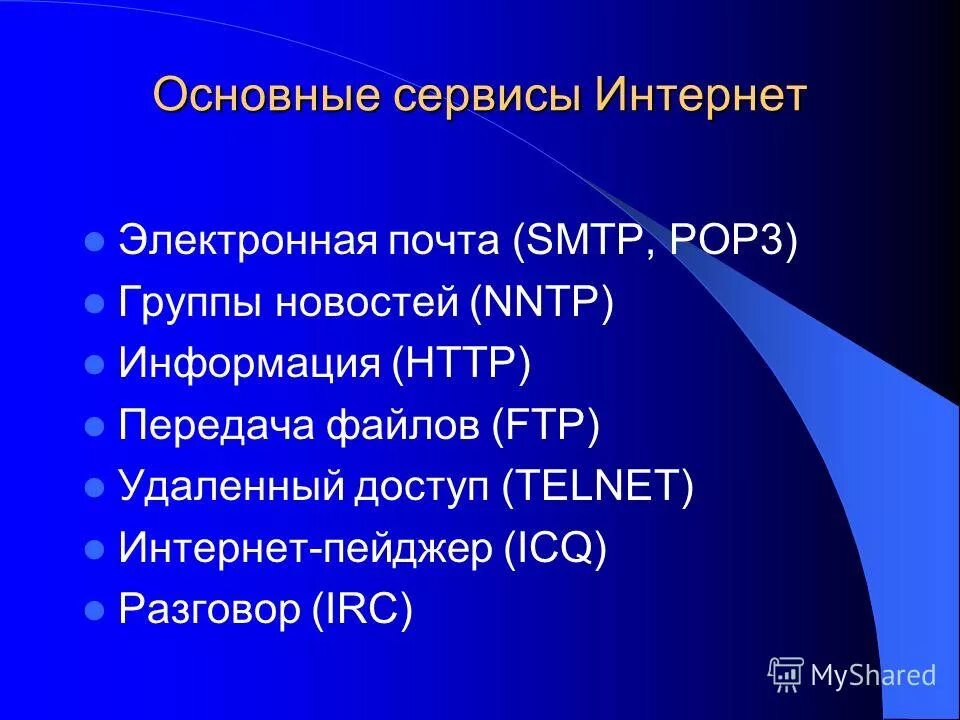 Основные сервисы Интернет

- Электронная почта (SMTP, POP3)
- Группы новостей (NNTP)
- Информация (HTTP)
- Передача файлов (FTP)
- Удаленный доступ (TELNET)
- Интернет-пейджер (ICQ)
- Разговор (IRC)

MyShared